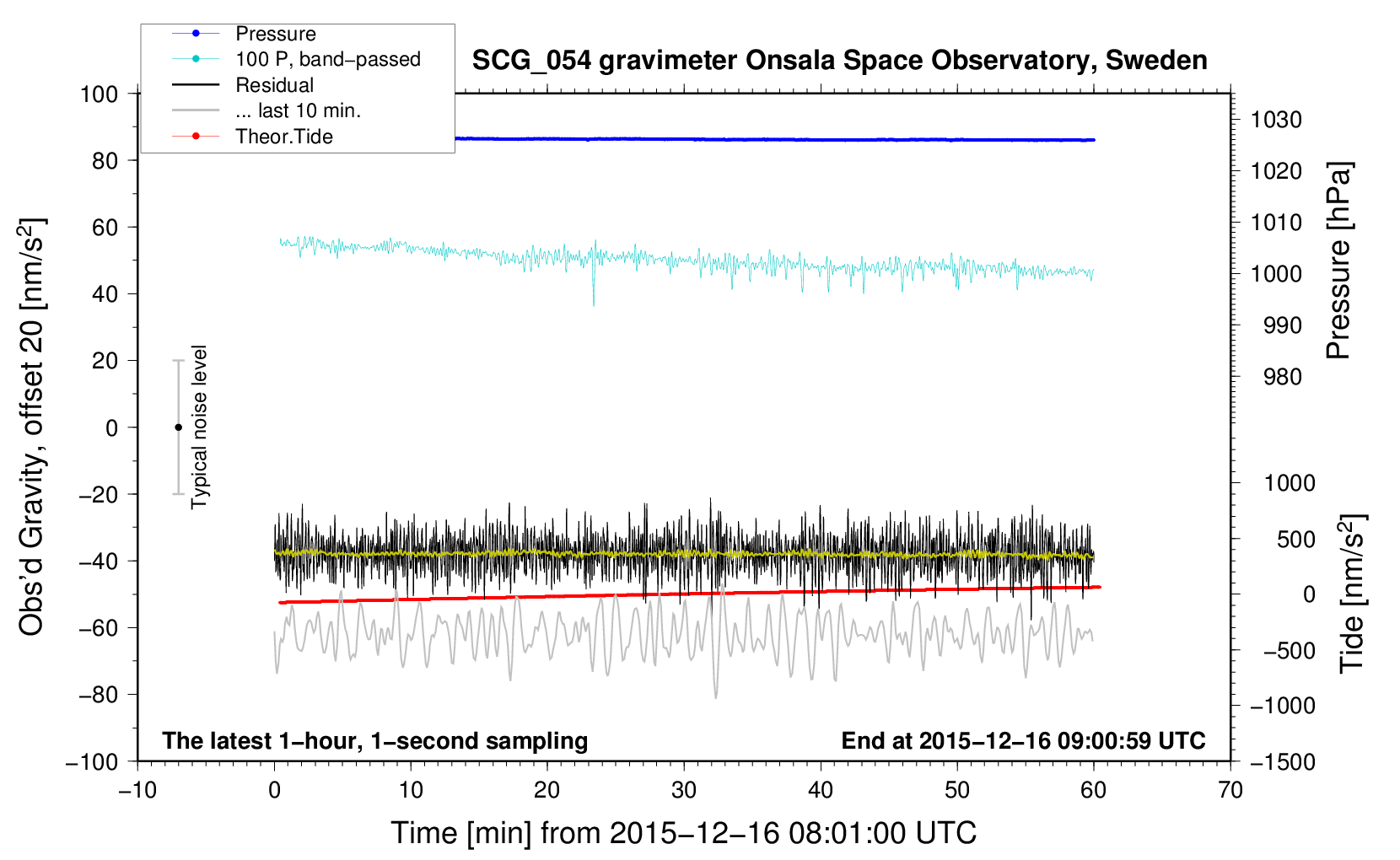 Pressure
100 P, band−passed
Residual
... last 10 min.
Theor.Tide

SCG_054 gravimeter Onsala Space Observatory, Sweden

100
80
60
40
20
0
−20
−40
−60
−80
−100

Obs'd Gravity, offset 20 [nm/s$^2$]

Typical noise level

1030
1020
1010
1000
990
980

Pressure [hPa]

1000
500
0
−500
−1000
−1500

Tide [nm/s$^2$]

The latest 1−hour, 1−second sampling

End at 2015−12−16 09:00:59 UTC

−10
0
10
20
30
40
50
60
70

Time [min] from 2015−12−16 08:01:00 UTC